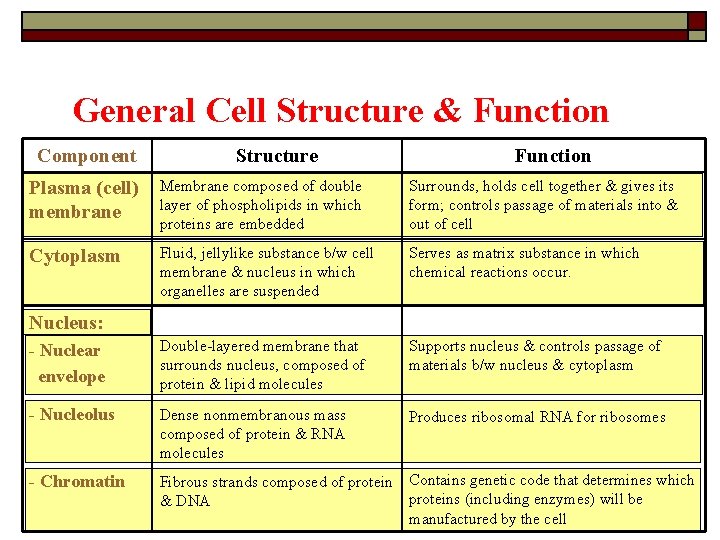 General Cell Structure & Function

| Component | Structure | Function |
|---|---|---|
| Plasma (cell) membrane | Membrane composed of double layer of phospholipids in which proteins are embedded | Surrounds, holds cell together & gives its form; controls passage of materials into & out of cell |
| Cytoplasm | Fluid, jellylike substance b/w cell membrane & nucleus in which organelles are suspended | Serves as matrix substance in which chemical reactions occur. |
| Nucleus: | | |
| - Nuclear envelope | Double-layered membrane that surrounds nucleus, composed of protein & lipid molecules | Supports nucleus & controls passage of materials b/w nucleus & cytoplasm |
| - Nucleolus | Dense nonmembranous mass composed of protein & RNA molecules | Produces ribosomal RNA for ribosomes |
| - Chromatin | Fibrous strands composed of protein & DNA | Contains genetic code that determines which proteins (including enzymes) will be manufactured by the cell |